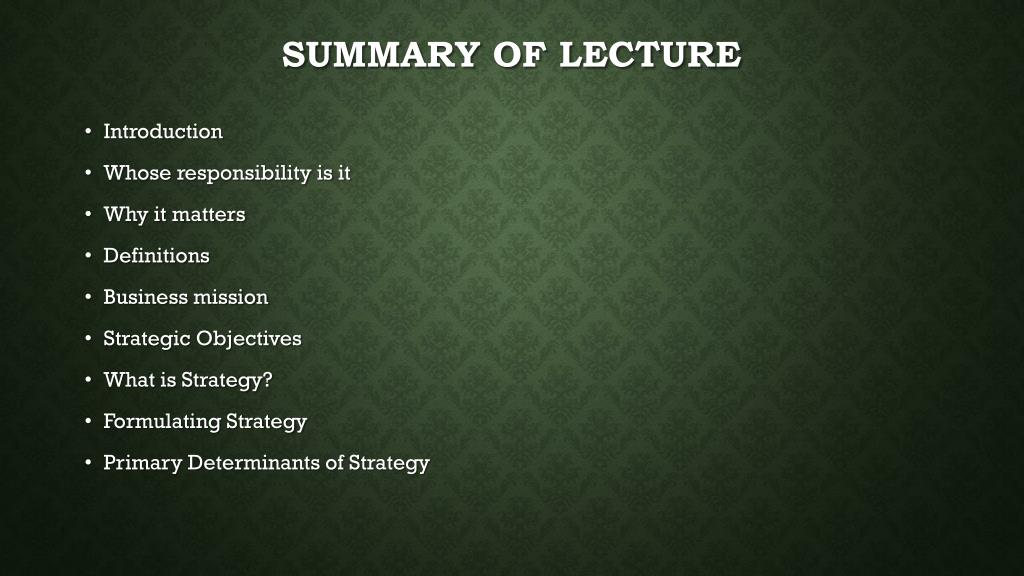 SUMMARY OF LECTURE

• Introduction
• Whose responsibility is it
• Why it matters
• Definitions
• Business mission
• Strategic Objectives
• What is Strategy?
• Formulating Strategy
• Primary Determinants of Strategy